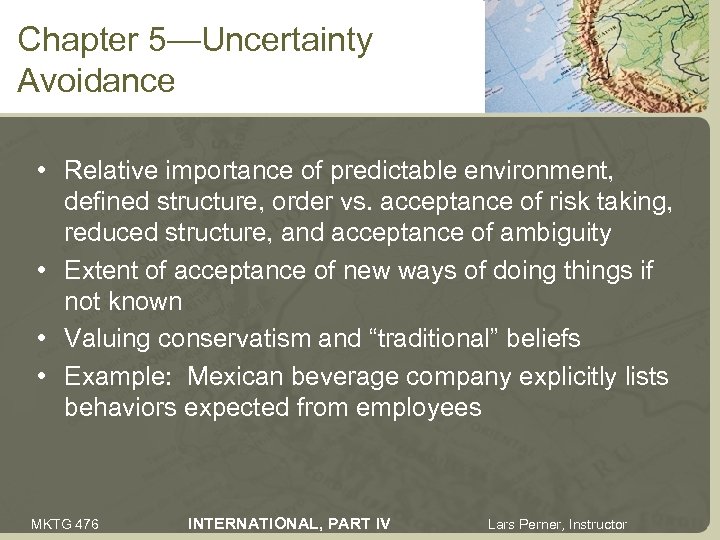 Chapter 5—Uncertainty Avoidance

• Relative importance of predictable environment, defined structure, order vs. acceptance of risk taking, reduced structure, and acceptance of ambiguity
• Extent of acceptance of new ways of doing things if not known
• Valuing conservatism and “traditional” beliefs
• Example: Mexican beverage company explicitly lists behaviors expected from employees

MKTG 476 INTERNATIONAL, PART IV Lars Perner, Instructor